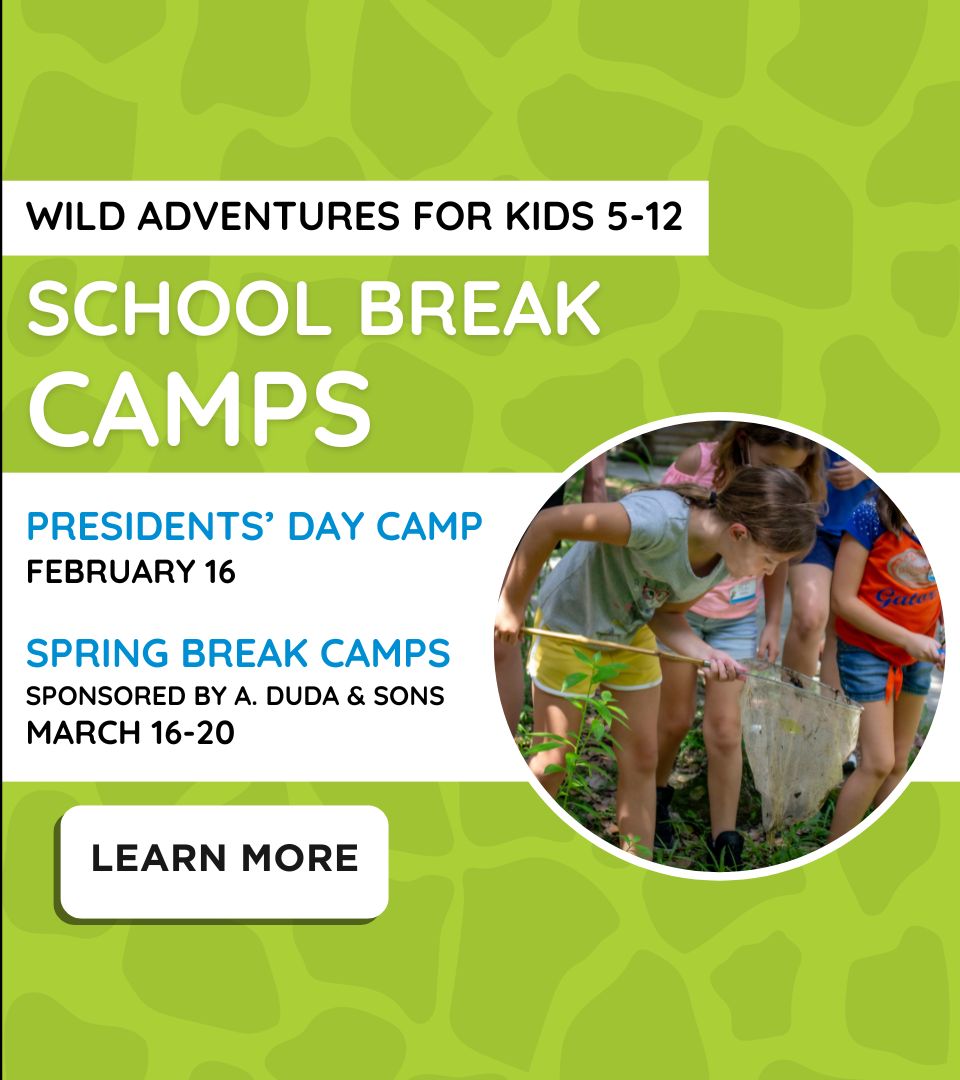 WILD ADVENTURES FOR KIDS 5-12

SCHOOL BREAK CAMPS

PRESIDENTS' DAY CAMP
FEBRUARY 16

SPRING BREAK CAMPS
SPONSORED BY A. DUDA & SONS
MARCH 16-20

Gators

LEARN MORE